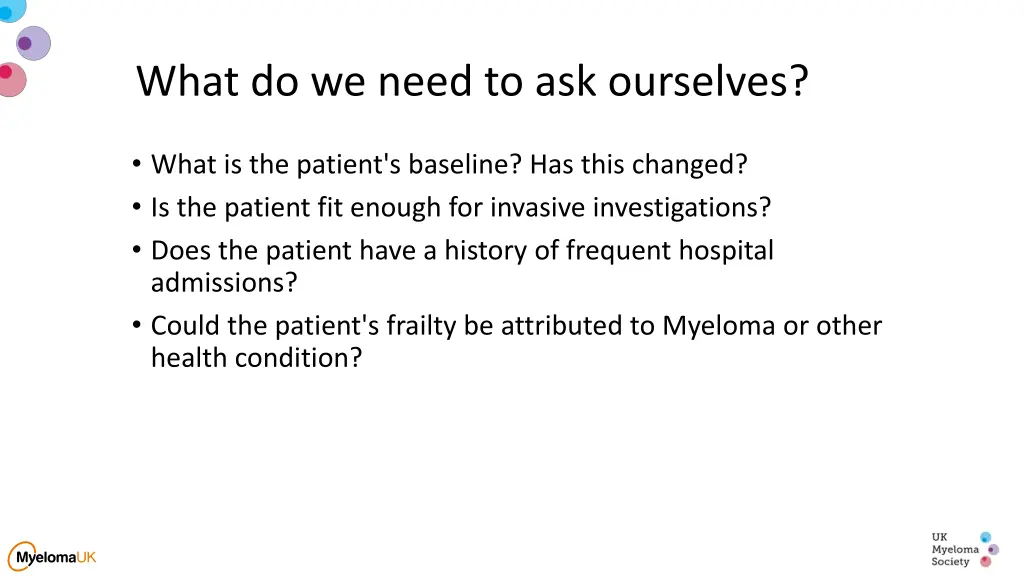 What do we need to ask ourselves?

• What is the patient's baseline? Has this changed?
• Is the patient fit enough for invasive investigations?
• Does the patient have a history of frequent hospital admissions?
• Could the patient's frailty be attributed to Myeloma or other health condition?

MyelomaUK

UK Myeloma Society